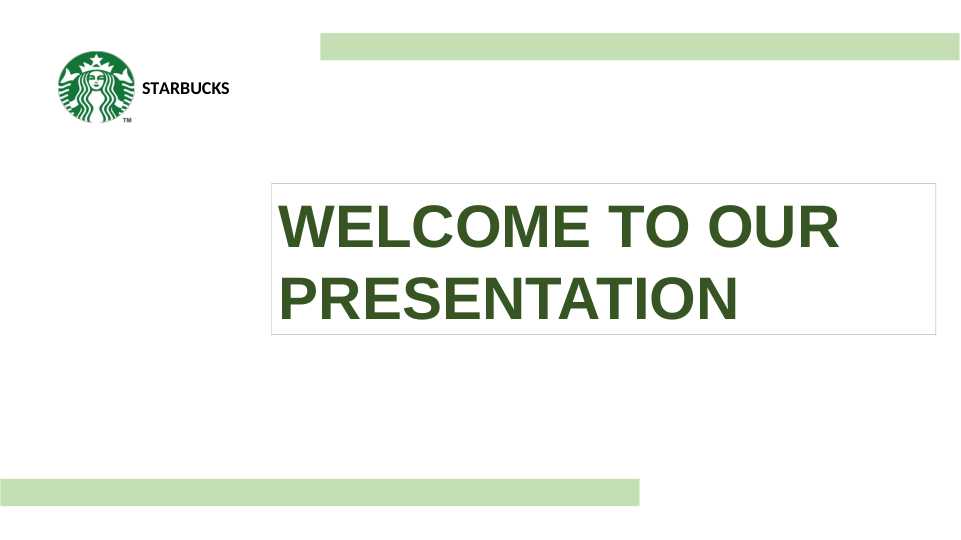 ™

STARBUCKS

WELCOME TO OUR PRESENTATION